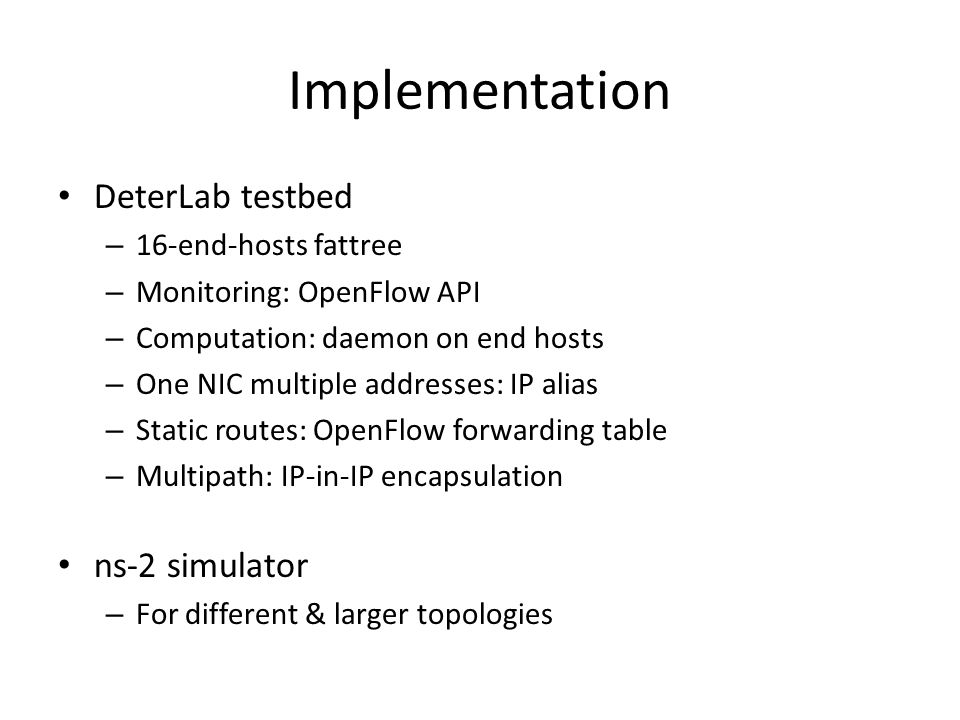 Implementation

• DeterLab testbed
– 16-end-hosts fattree
– Monitoring: OpenFlow API
– Computation: daemon on end hosts
– One NIC multiple addresses: IP alias
– Static routes: OpenFlow forwarding table
– Multipath: IP-in-IP encapsulation

• ns-2 simulator
– For different & larger topologies